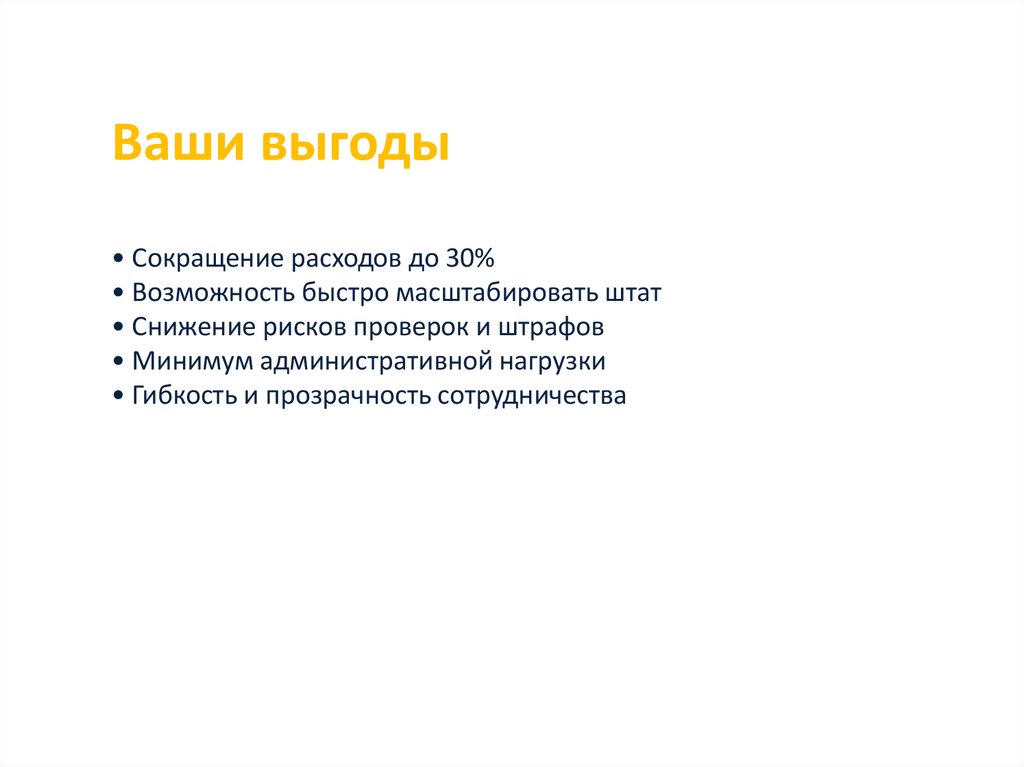 Ваши выгоды

• Сокращение расходов до 30%
• Возможность быстро масштабировать штат
• Снижение рисков проверок и штрафов
• Минимум административной нагрузки
• Гибкость и прозрачность сотрудничества